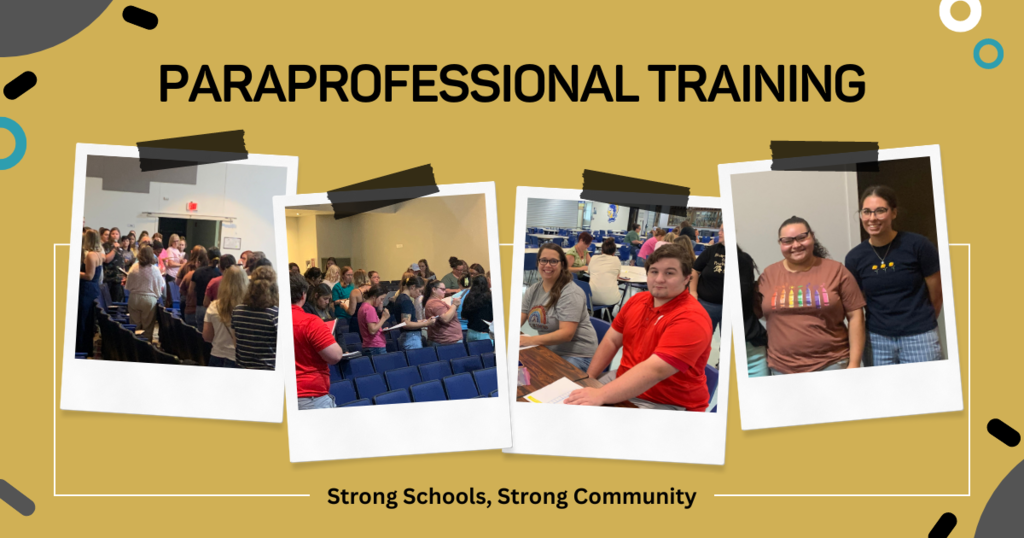 PARAPROFESSIONAL TRAINING

Strong Schools, Strong Community